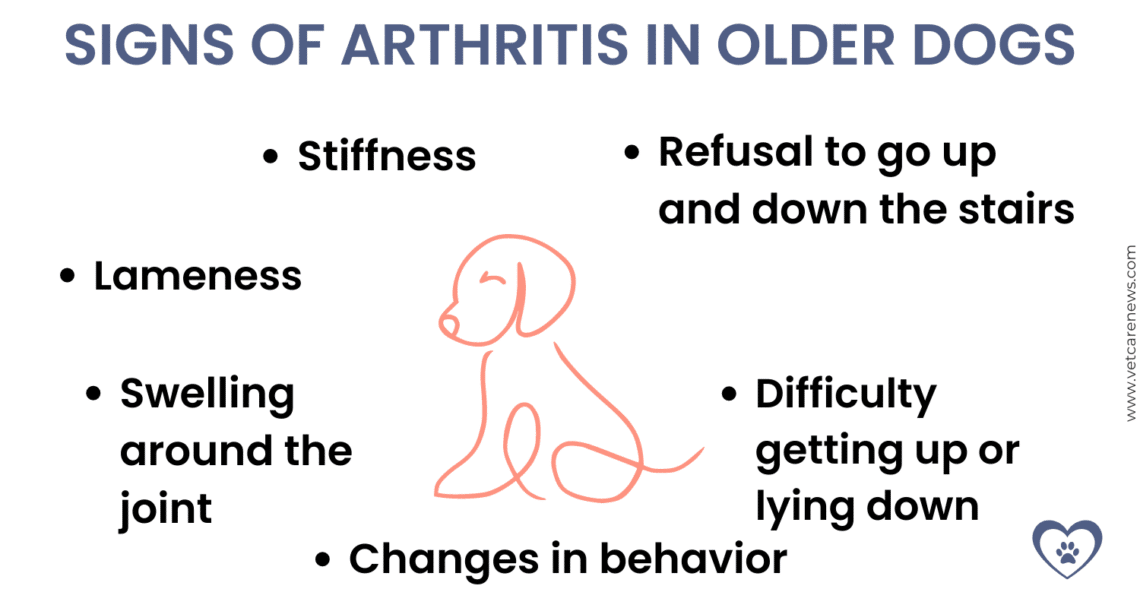 SIGNS OF ARTHRITIS IN OLDER DOGS

• Stiffness

• Refusal to go up and down the stairs

• Lameness

• Swelling around the joint

• Difficulty getting up or lying down

• Changes in behavior

www.vetcarenews.com